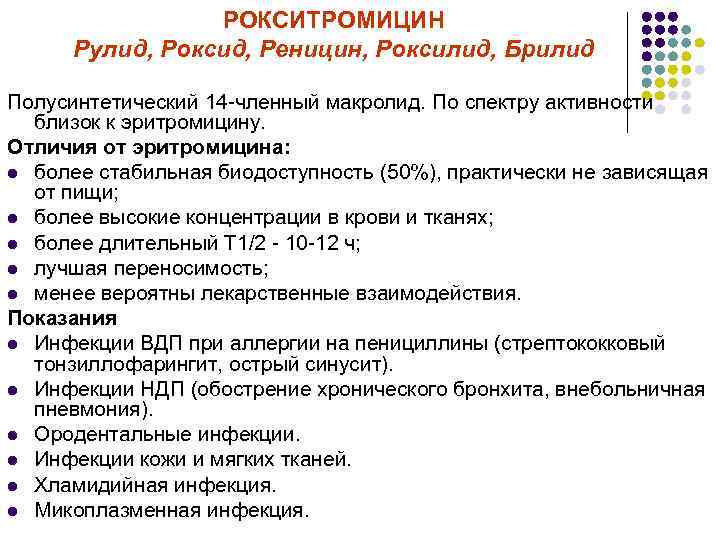 РОКСИТРОМИЦИН
Рулид, Роксид, Реницин, Роксилид, Брилид

Полусинтетический 14-членный макролид. По спектру активности близок к эритромицину.

Отличия от эритромицина:
- более стабильная биодоступность (50%), практически не зависящая от пищи;
- более высокие концентрации в крови и тканях;
- более длительный Т1/2 - 10-12 ч;
- лучшая переносимость;
- менее вероятны лекарственные взаимодействия.

Показания
- Инфекции ВДП при аллергии на пенициллины (стрептококковый тонзиллофарингит, острый синусит).
- Инфекции НДП (обострение хронического бронхита, внебольничная пневмония).
- Ородентальные инфекции.
- Инфекции кожи и мягких тканей.
- Хламидийная инфекция.
- Микоплазменная инфекция.